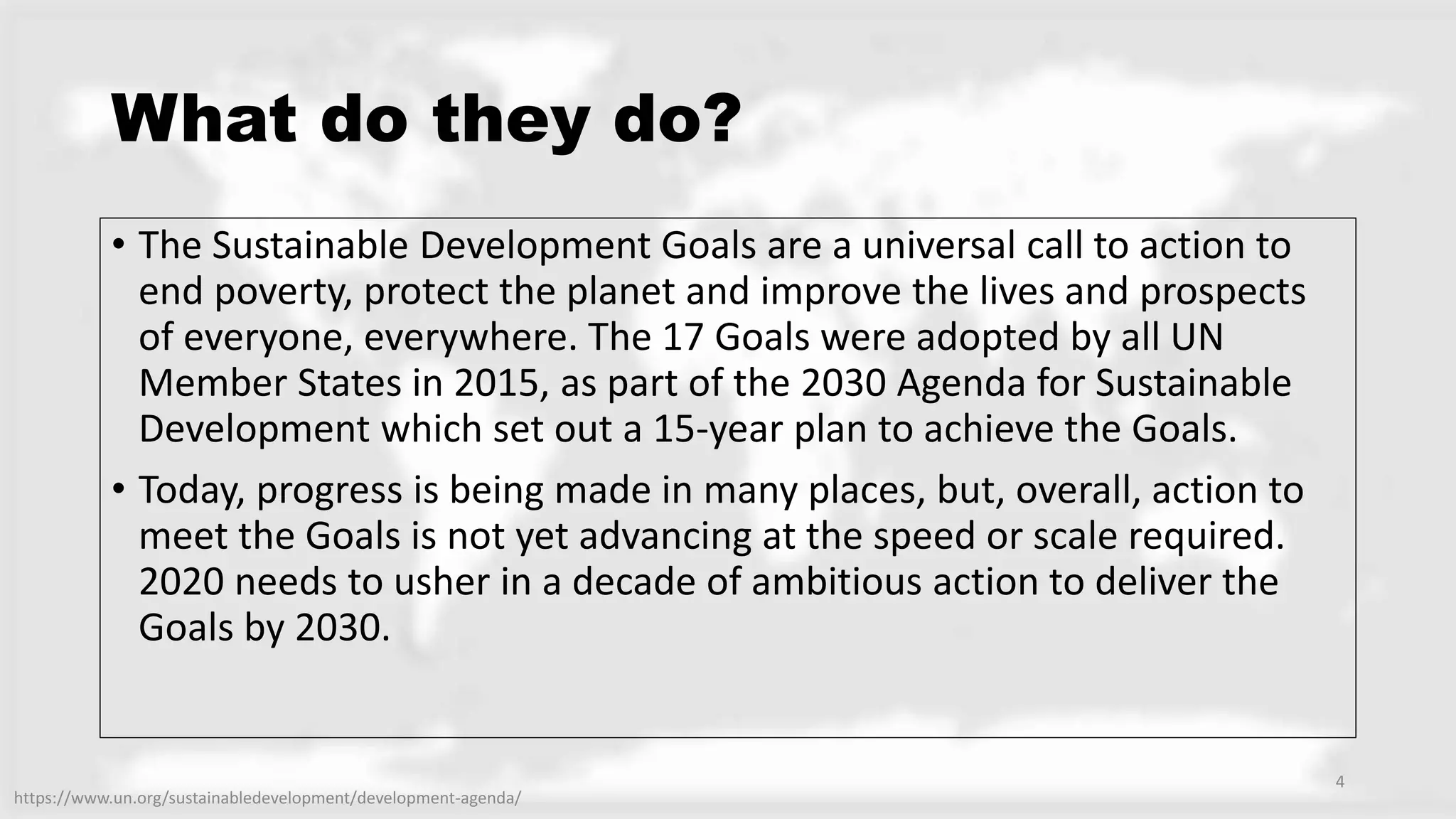 What do they do?

• The Sustainable Development Goals are a universal call to action to end poverty, protect the planet and improve the lives and prospects of everyone, everywhere. The 17 Goals were adopted by all UN Member States in 2015, as part of the 2030 Agenda for Sustainable Development which set out a 15-year plan to achieve the Goals.

• Today, progress is being made in many places, but, overall, action to meet the Goals is not yet advancing at the speed or scale required. 2020 needs to usher in a decade of ambitious action to deliver the Goals by 2030.

4

https://www.un.org/sustainabledevelopment/development-agenda/